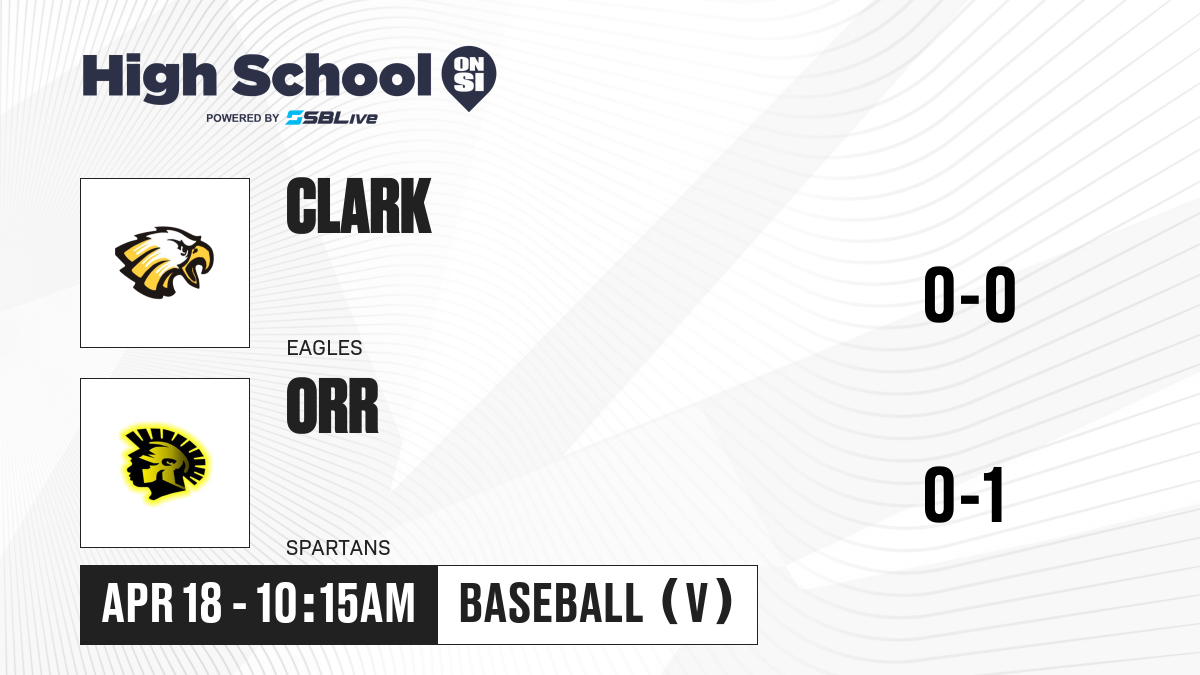 High School ON SI
POWERED BY SBLive

CLARK
EAGLES

0-0

ORR
SPARTANS

0-1

APR 18 - 10:15AM
BASEBALL (V)